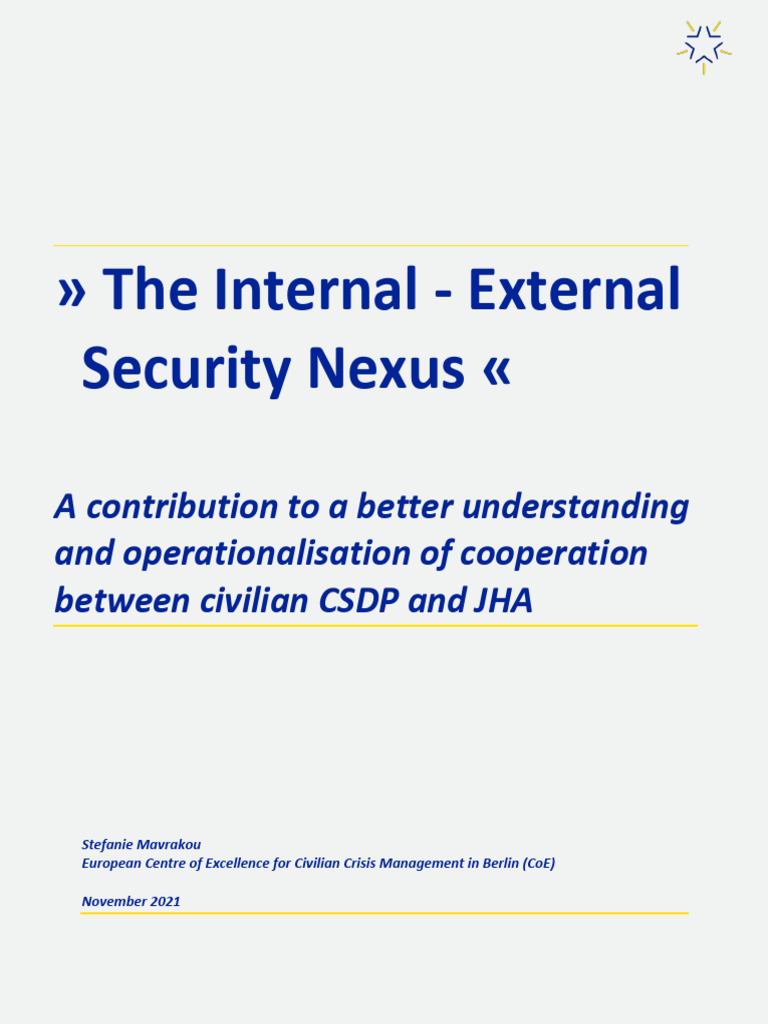 » The Internal - External Security Nexus «

A contribution to a better understanding and operationalisation of cooperation between civilian CSDP and JHA

Stefanie Mavrakou
European Centre of Excellence for Civilian Crisis Management in Berlin (CoE)

November 2021